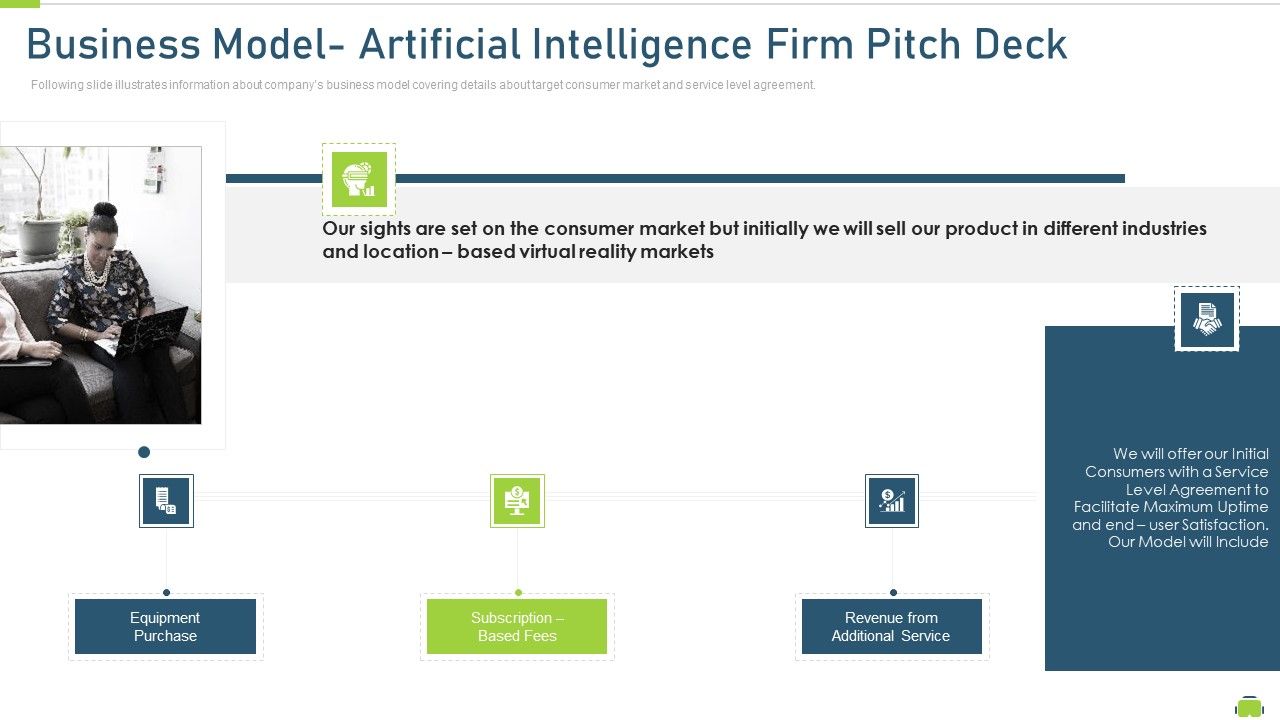 Business Model- Artificial Intelligence Firm Pitch Deck

Following slide illustrates information about company's business model covering details about target consumer market and service level agreement.

Our sights are set on the consumer market but initially we will sell our product in different industries and location – based virtual reality markets

We will offer our Initial Consumers with a Service Level Agreement to Facilitate Maximum Uptime and end – user Satisfaction. Our Model will Include

Equipment Purchase

Subscription – Based Fees

Revenue from Additional Service